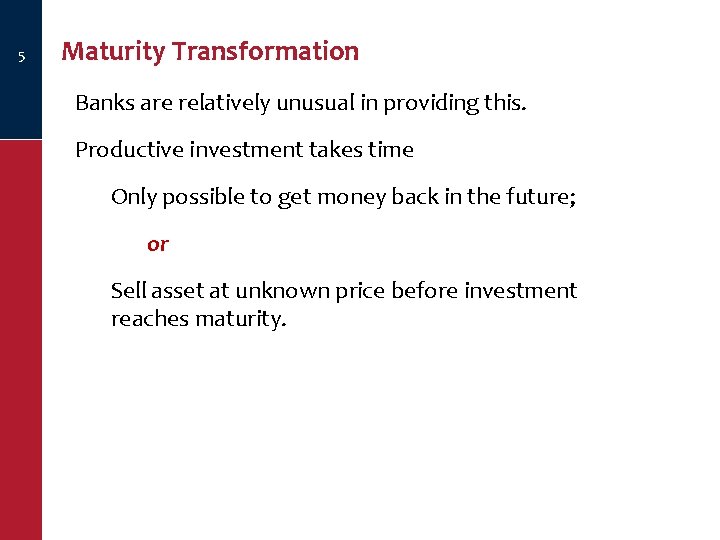 5

Maturity Transformation

Banks are relatively unusual in providing this.

Productive investment takes time

Only possible to get money back in the future;

or

Sell asset at unknown price before investment reaches maturity.